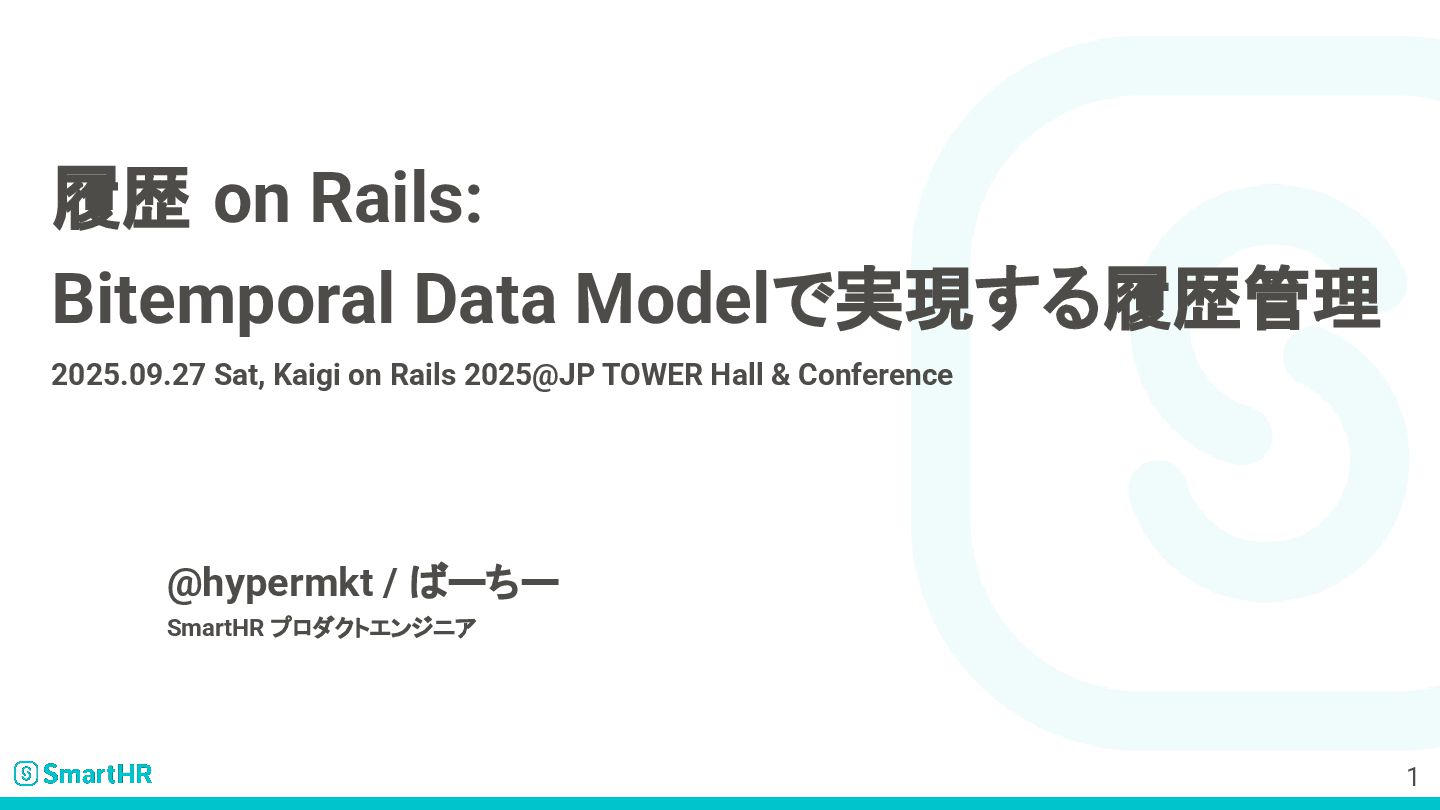 履歴 on Rails:
Bitemporal Data Modelで実現する履歴管理

2025.09.27 Sat, Kaigi on Rails 2025@JP TOWER Hall & Conference

@hypermkt / ばーちー
SmartHR プロダクトエンジニア

SmartHR

1